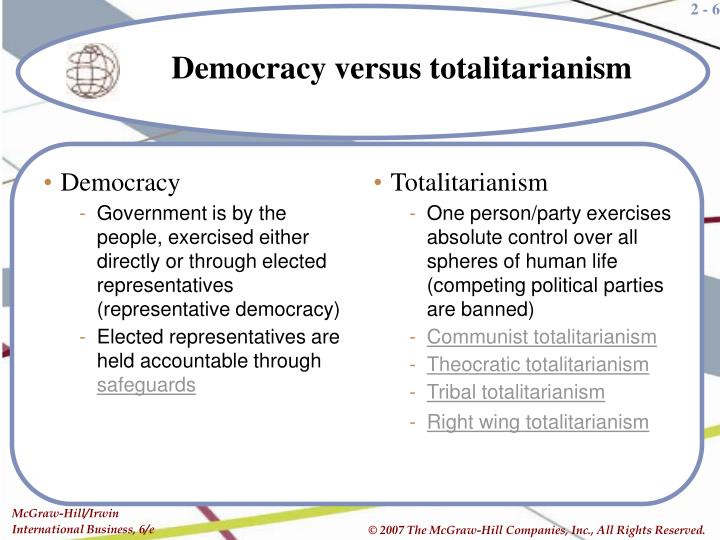 2 - 6

Democracy versus totalitarianism

• Democracy
- Government is by the people, exercised either directly or through elected representatives (representative democracy)
- Elected representatives are held accountable through safeguards

• Totalitarianism
- One person/party exercises absolute control over all spheres of human life (competing political parties are banned)
- Communist totalitarianism
- Theocratic totalitarianism
- Tribal totalitarianism
- Right wing totalitarianism

McGraw-Hill/Irwin
International Business, 6/e

© 2007 The McGraw-Hill Companies, Inc., All Rights Reserved.